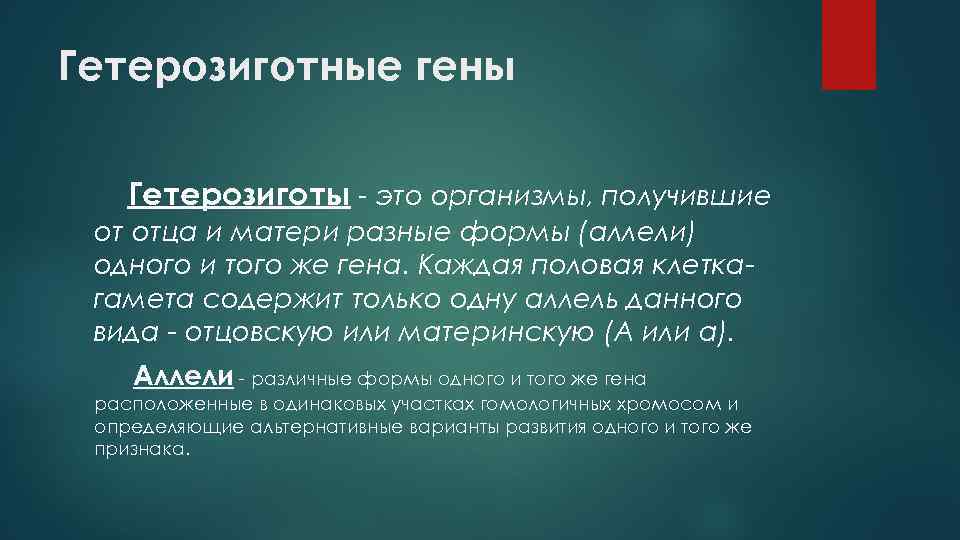 Гетерозиготные гены

Гетерозиготы - это организмы, получившие от отца и матери разные формы (аллели) одного и того же гена. Каждая половая клетка-гамета содержит только одну аллель данного вида - отцовскую или материнскую (А или а).

Аллели - различные формы одного и того же гена расположенные в одинаковых участках гомологичных хромосом и определяющие альтернативные варианты развития одного и того же признака.